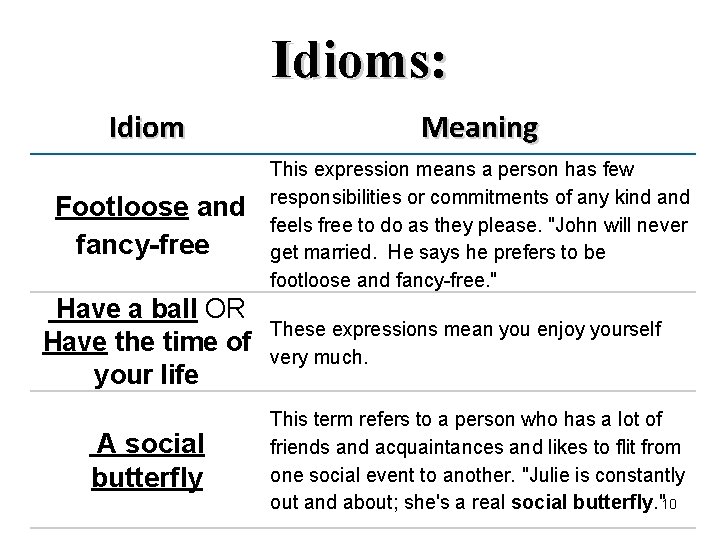 Idioms:

| Idiom | Meaning |
|---|---|
| Footloose and fancy-free | This expression means a person has few responsibilities or commitments of any kind and feels free to do as they please. "John will never get married. He says he prefers to be footloose and fancy-free." |
| Have a ball OR Have the time of your life | These expressions mean you enjoy yourself very much. |
| A social butterfly | This term refers to a person who has a lot of friends and acquaintances and likes to flit from one social event to another. "Julie is constantly out and about; she's a real social butterfly." |

10